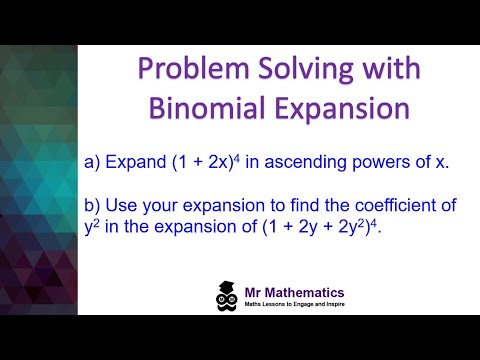 Problem Solving with Binomial Expansion

a) Expand $(1 + 2x)^4$ in ascending powers of x.

b) Use your expansion to find the coefficient of $y^2$ in the expansion of $(1 + 2y + 2y^2)^4$.

Mr Mathematics
Maths Lessons to Engage and Inspire